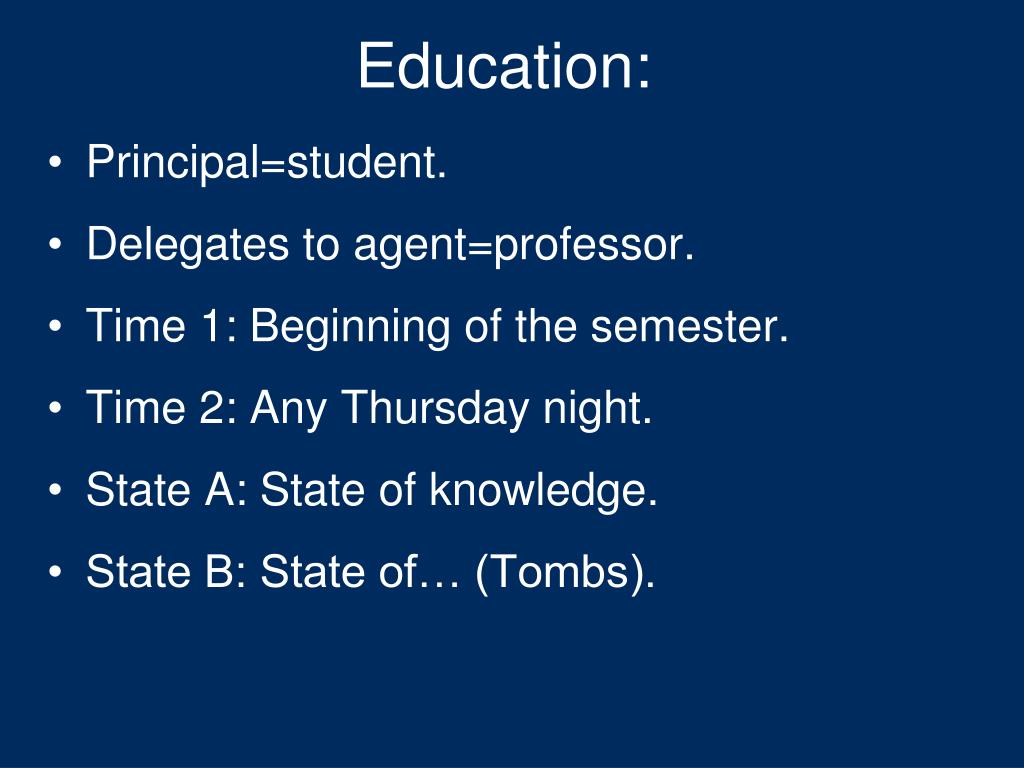 Education:

• Principal=student.
• Delegates to agent=professor.
• Time 1: Beginning of the semester.
• Time 2: Any Thursday night.
• State A: State of knowledge.
• State B: State of… (Tombs).